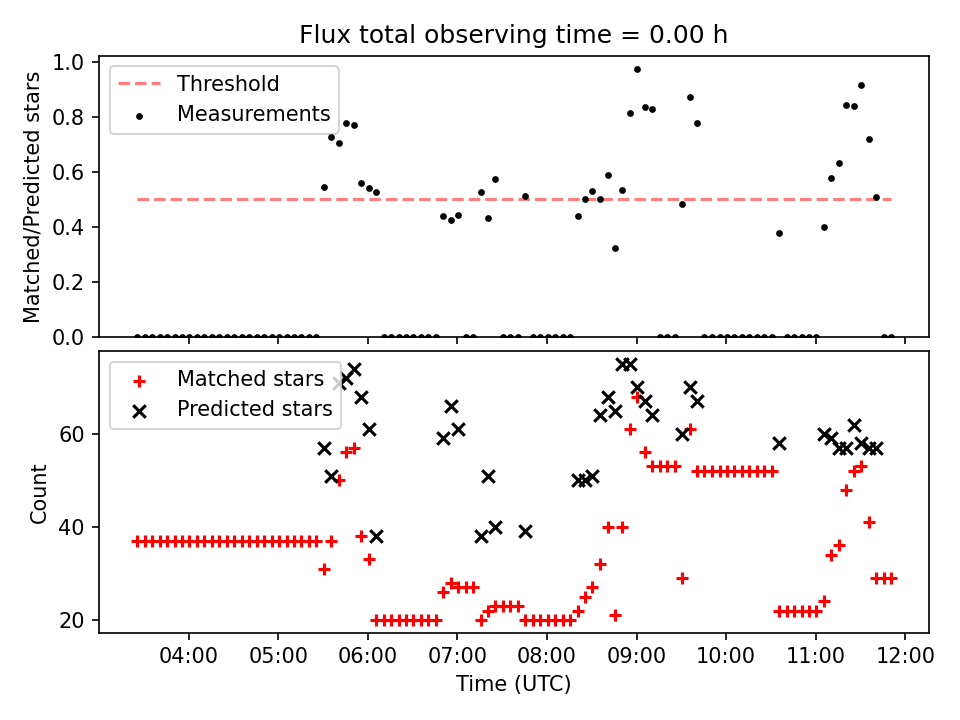 Flux total observing time = 0.00 h

Threshold
Measurements

Matched/Predicted stars

1.0
0.8
0.6
0.4
0.2
0.0

Matched stars
Predicted stars

Count

60
40
20

04:00
05:00
06:00
07:00
08:00
09:00
10:00
11:00
12:00

Time (UTC)